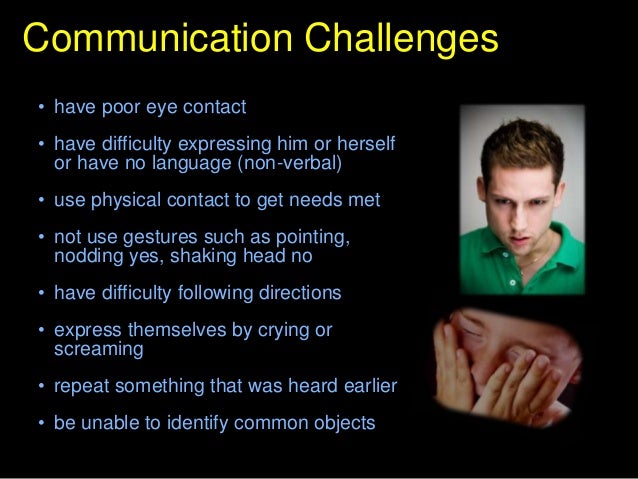 Communication Challenges

• have poor eye contact

• have difficulty expressing him or herself or have no language (non-verbal)

• use physical contact to get needs met

• not use gestures such as pointing, nodding yes, shaking head no

• have difficulty following directions

• express themselves by crying or screaming

• repeat something that was heard earlier

• be unable to identify common objects